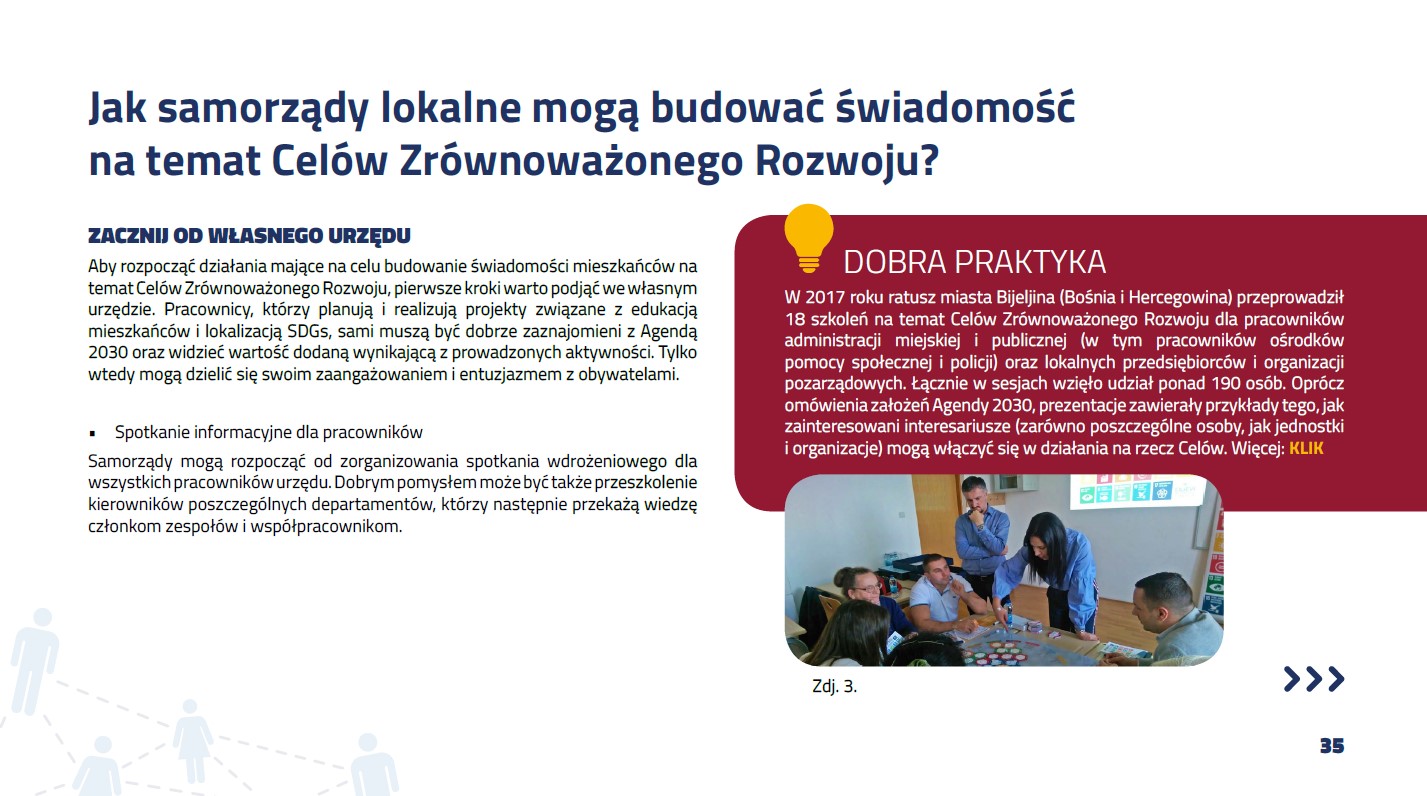 Jak samorządy lokalne mogą budować świadomość na temat Celów Zrównoważonego Rozwoju?

ZACZNIJ OD WŁASNEGO URZĘDU

Aby rozpocząć działania mające na celu budowanie świadomości mieszkańców na temat Celów Zrównoważonego Rozwoju, pierwsze kroki warto podjąć we własnym urzędzie. Pracownicy, którzy planują i realizują projekty związane z edukacją mieszkańców i lokalizacją SDGs, sami muszą być dobrze zaznajomieni z Agendą 2030 oraz widzieć wartość dodaną wynikającą z prowadzonych aktywności. Tylko wtedy mogą dzielić się swoim zaangażowaniem i entuzjazmem z obywatelami.

▪ Spotkanie informacyjne dla pracowników

Samorządy mogą rozpocząć od zorganizowania spotkania wdrożeniowego dla wszystkich pracowników urzędu. Dobrym pomysłem może być także przeszkolenie kierowników poszczególnych departamentów, którzy następnie przekażą wiedzę członkom zespołów i współpracownikom.

DOBRA PRAKTYKA

W 2017 roku ratusz miasta Bijeljina (Bośnia i Hercegowina) przeprowadził 18 szkoleń na temat Celów Zrównoważonego Rozwoju dla pracowników administracji miejskiej i publicznej (w tym pracowników ośrodków pomocy społecznej i policji) oraz lokalnych przedsiębiorców i organizacji pozarządowych. Łącznie w sesjach wzięło udział ponad 190 osób. Oprócz omówienia założeń Agendy 2030, prezentacje zawierały przykłady tego, jak zainteresowani interesariusze (zarówno poszczególne osoby, jak jednostki i organizacje) mogą włączyć się w działania na rzecz Celów. Więcej: KLIK

Zdj. 3.

35